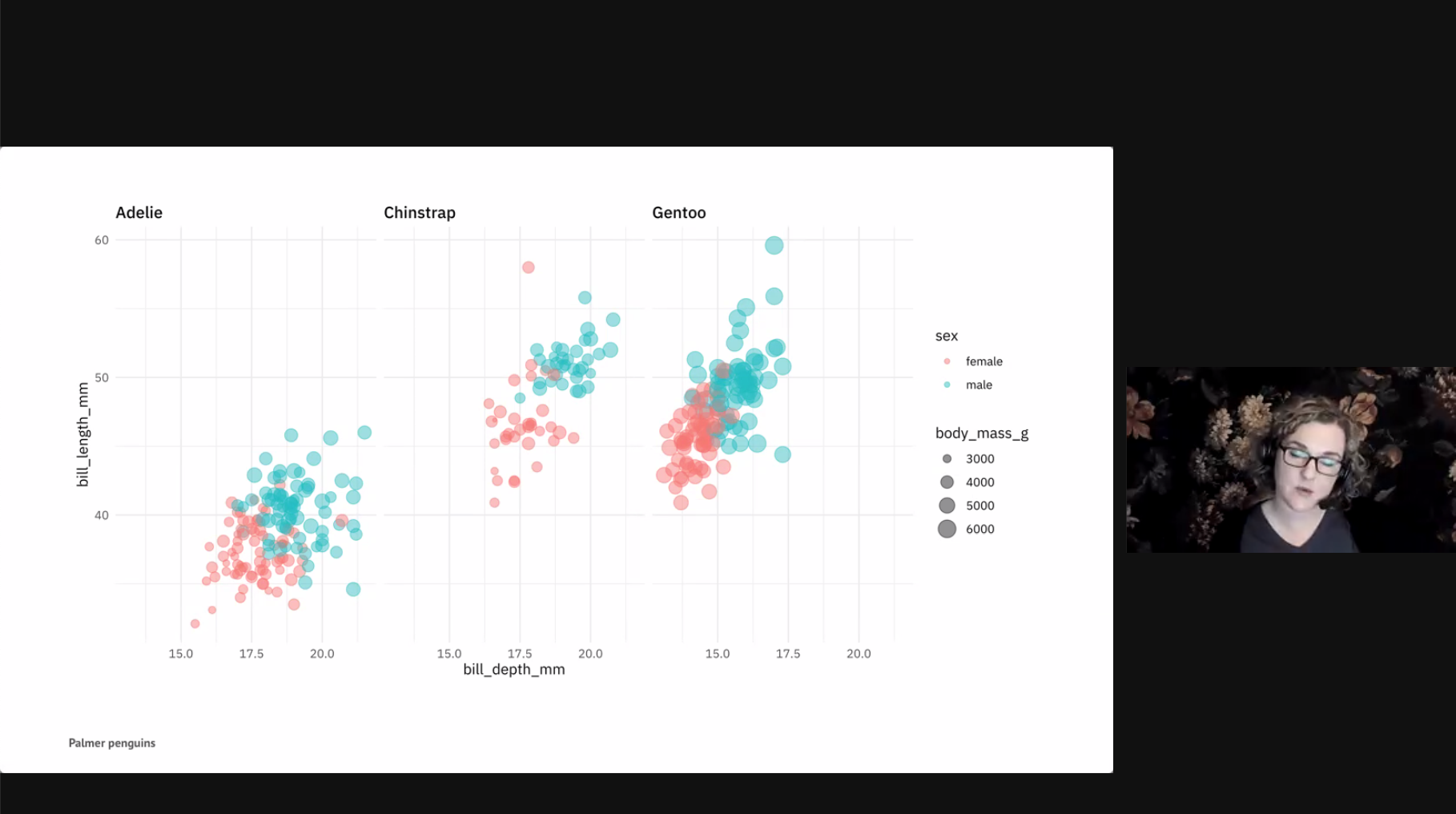 Adelie

Chinstrap

Gentoo

60

50

40

bill_length_mm

15.0 17.5 20.0

15.0 17.5 20.0

15.0 17.5 20.0

bill_depth_mm

sex
female
male

body_mass_g
3000
4000
5000
6000

Palmer penguins